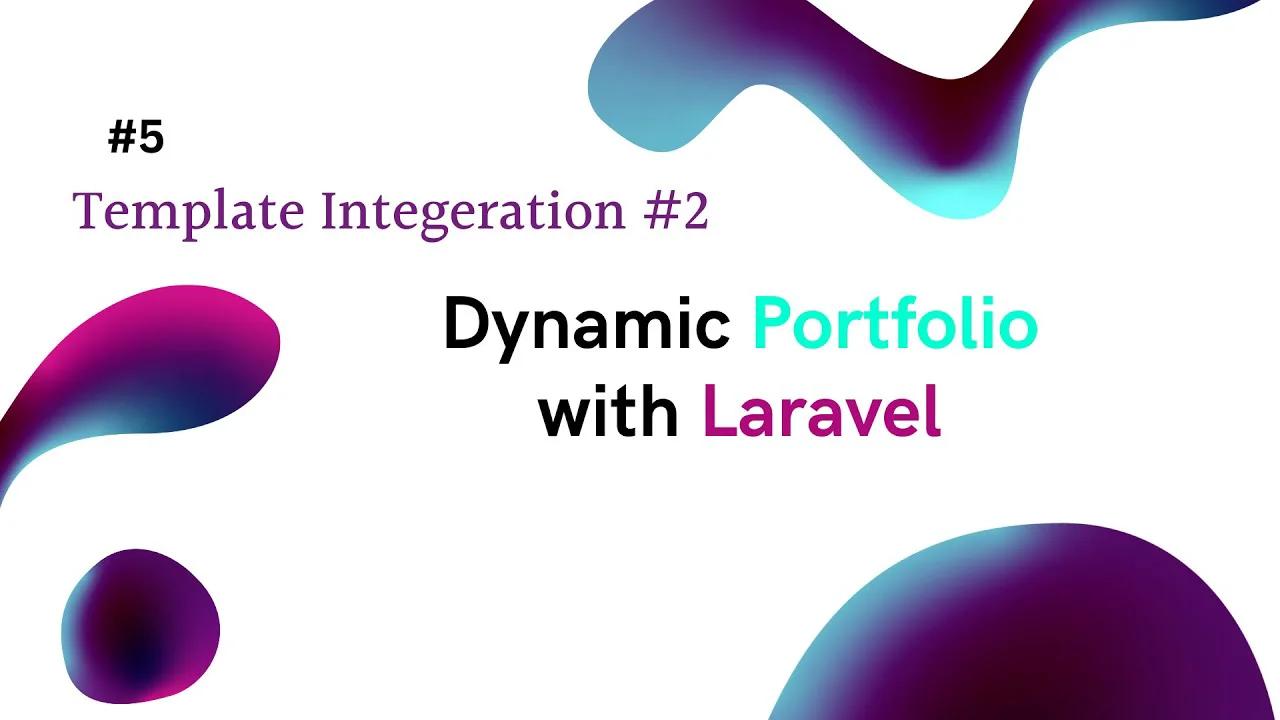 #5

Template Integeration #2

Dynamic Portfolio with Laravel